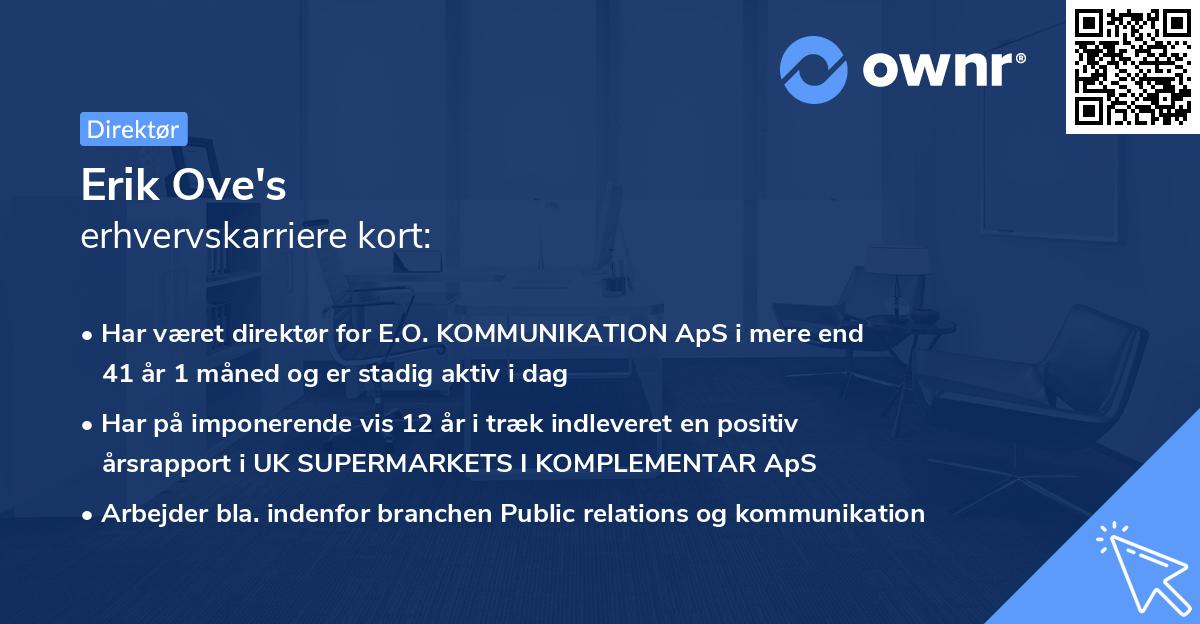 ownr®

Direktør

Erik Ove's
erhvervskarriere kort:

• Har været direktør for E.O. KOMMUNIKATION ApS i mere end 41 år 1 måned og er stadig aktiv i dag

• Har på imponerende vis 12 år i træk indleveret en positiv årsrapport i UK SUPERMARKETS I KOMPLEMENTAR ApS

• Arbejder bla. indenfor branchen Public relations og kommunikation